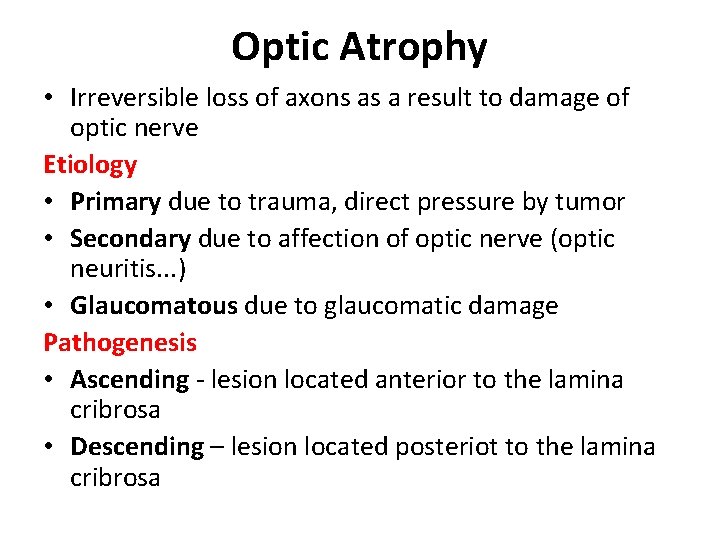 Optic Atrophy

• Irreversible loss of axons as a result to damage of optic nerve

Etiology

• Primary due to trauma, direct pressure by tumor
• Secondary due to affection of optic nerve (optic neuritis...)
• Glaucomatous due to glaucomatic damage

Pathogenesis

• Ascending - lesion located anterior to the lamina cribrosa
• Descending – lesion located posteriot to the lamina cribrosa